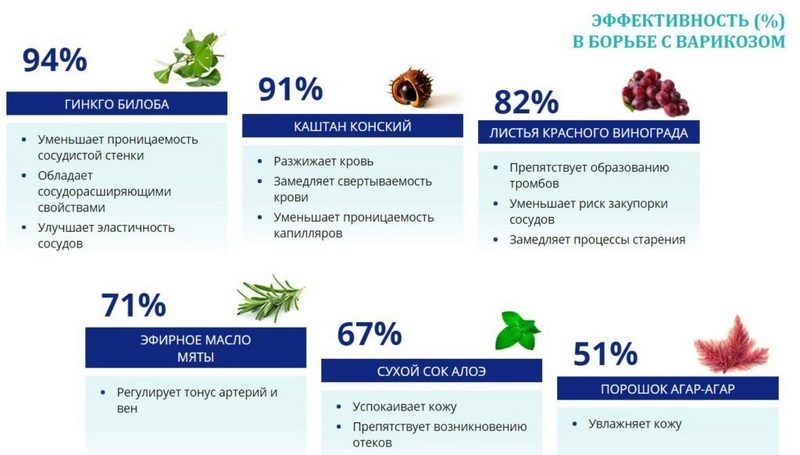 ЭФФЕКТИВНОСТЬ (%)
В БОРЬБЕ С ВАРИКОЗОМ

94%

ГИНКГО БИЛОБА

• Уменьшает проницаемость сосудистой стенки
• Обладает сосудорасширяющими свойствами
• Улучшает эластичность сосудов

91%

КАШТАН КОНСКИЙ

• Разжижает кровь
• Замедляет свертываемость крови
• Уменьшает проницаемость капилляров

82%

ЛИСТЬЯ КРАСНОГО ВИНОГРАДА

• Препятствует образованию тромбов
• Уменьшает риск закупорки сосудов
• Замедляет процессы старения

71%

ЭФИРНОЕ МАСЛО МЯТЫ

• Регулирует тонус артерий и вен

67%

СУХОЙ СОК АЛОЭ

• Успокаивает кожу
• Препятствует возникновению отеков

51%

ПОРОШОК АГАР-АГАР

• Увлажняет кожу